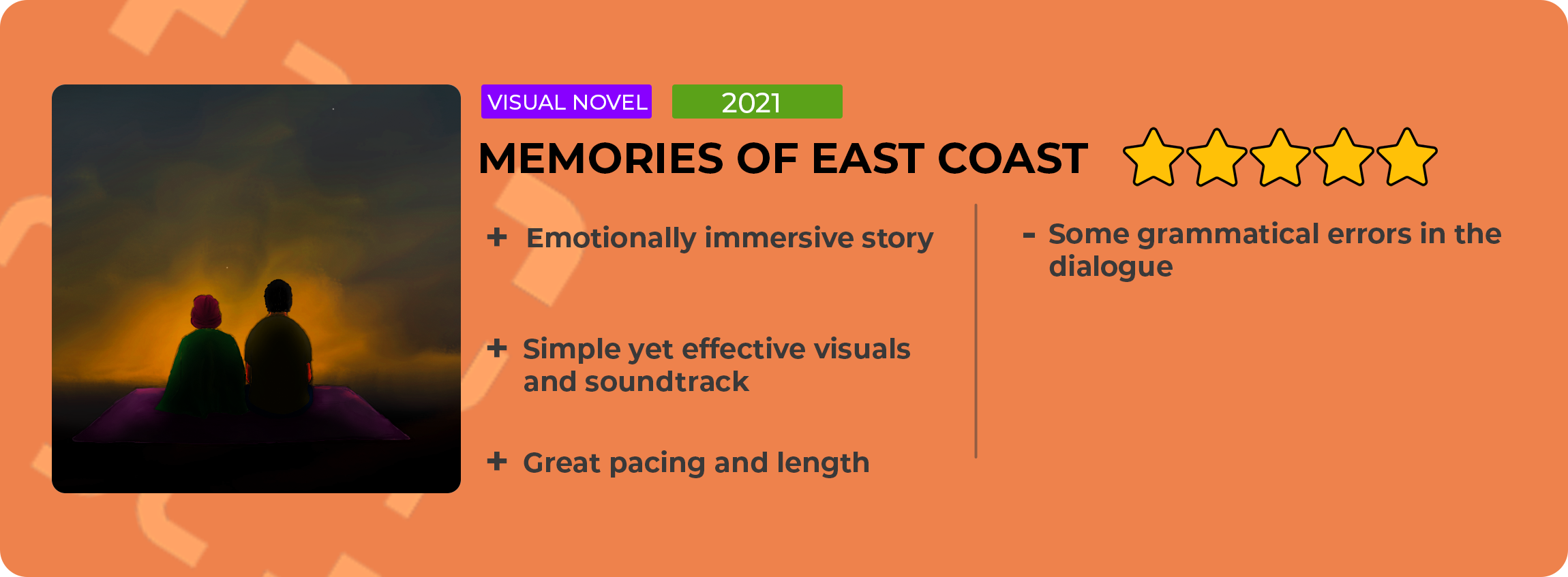 VISUAL NOVEL 2021

MEMORIES OF EAST COAST

+ Emotionally immersive story

+ Simple yet effective visuals and soundtrack

+ Great pacing and length

- Some grammatical errors in the dialogue